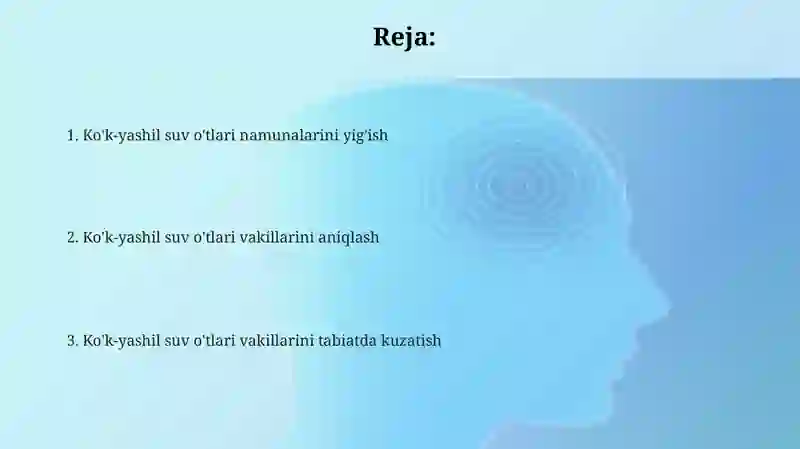 Reja:

1. Ko'k-yashil suv o'tlari namunalarini yig'ish

2. Ko'k-yashil suv o'tlari vakillarini aniqlash

3. Ko'k-yashil suv o'tlari vakillarini tabiatda kuzatish